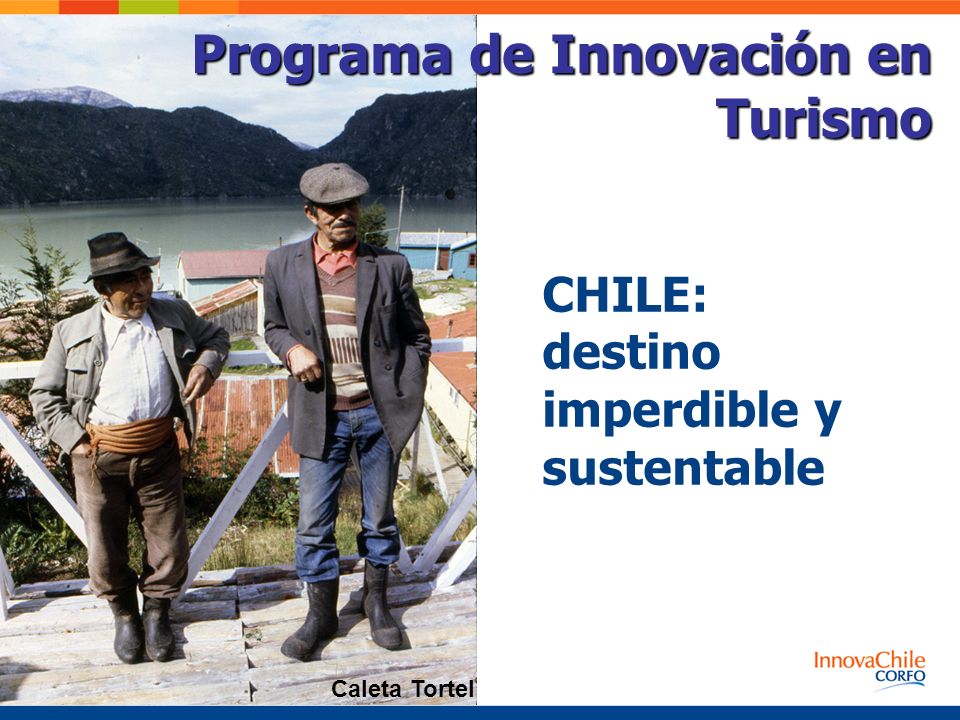 Programa de Innovación en Turismo

CHILE: destino imperdible y sustentable

Caleta Tortel

InnovaChile
CORFO